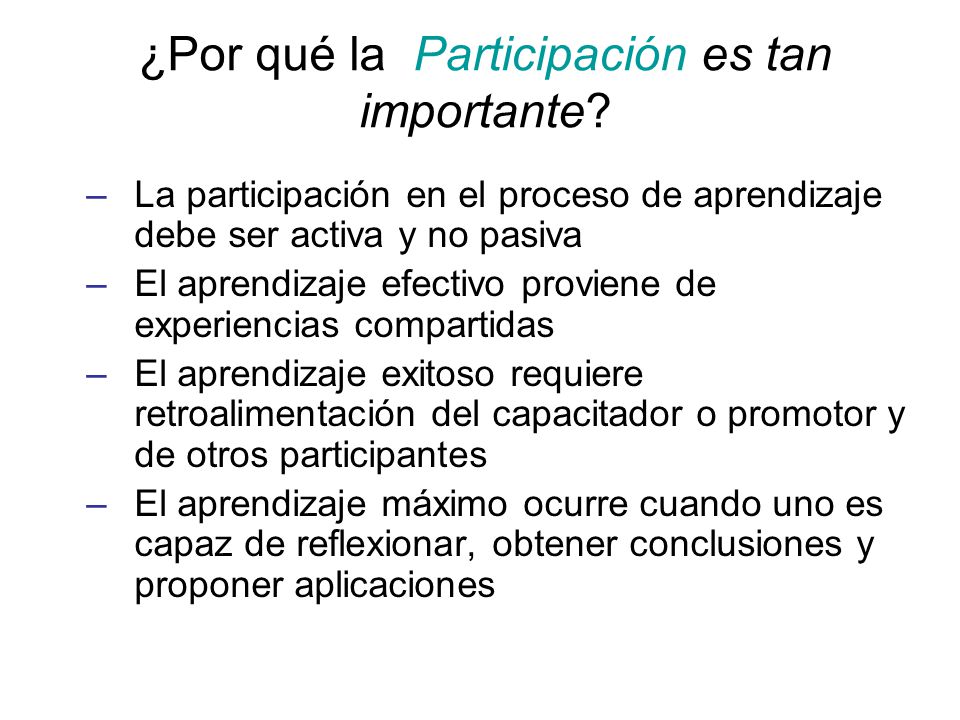 ¿Por qué la Participación es tan importante?

– La participación en el proceso de aprendizaje debe ser activa y no pasiva
– El aprendizaje efectivo proviene de experiencias compartidas
– El aprendizaje exitoso requiere retroalimentación del capacitador o promotor y de otros participantes
– El aprendizaje máximo ocurre cuando uno es capaz de reflexionar, obtener conclusiones y proponer aplicaciones